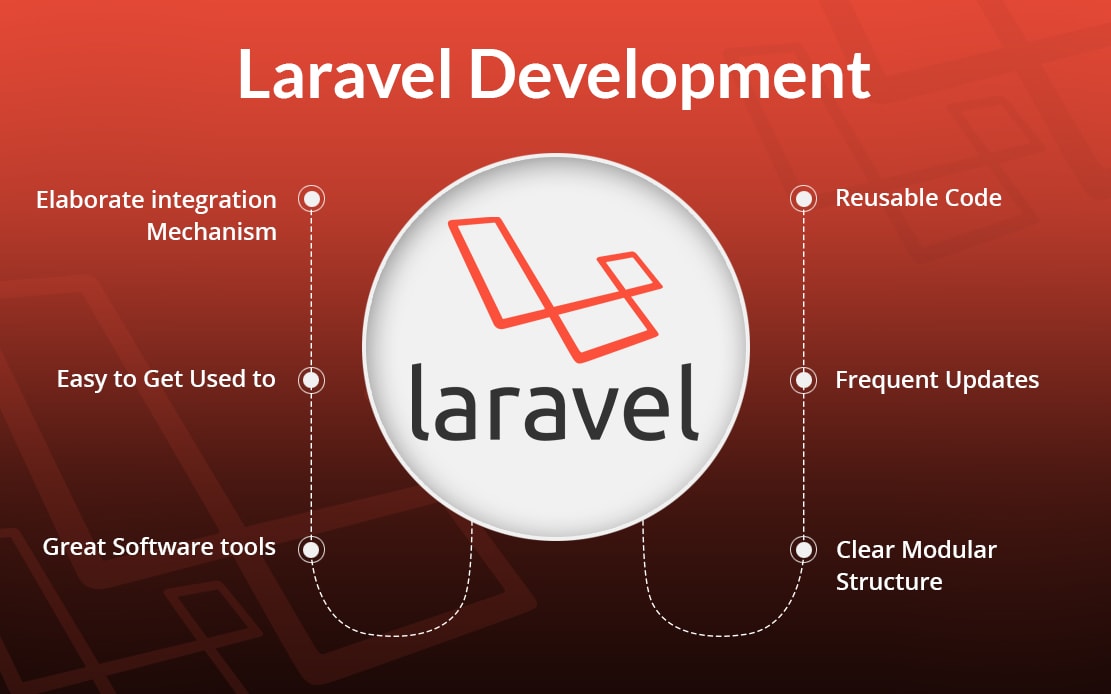 Laravel Development

Elaborate integration Mechanism

Easy to Get Used to

Great Software tools

laravel

Reusable Code

Frequent Updates

Clear Modular Structure